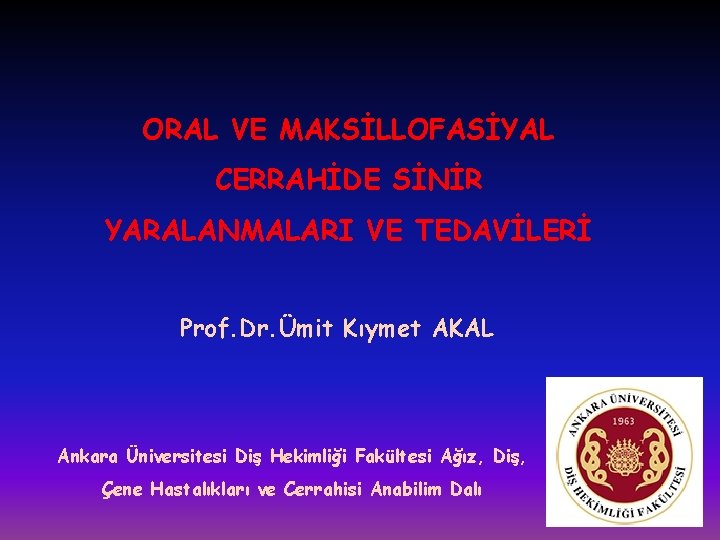 ORAL VE MAKSİLLOFASİYAL CERRAHİDE SİNİR YARALANMALARI VE TEDAVİLERİ

Prof.Dr.Ümit Kıymet AKAL

Ankara Üniversitesi Diş Hekimliği Fakültesi Ağız, Diş, Çene Hastalıkları ve Cerrahisi Anabilim Dalı

ANKARA ÜNİVERSİTESİ
1963
DİŞ HEKİMLİĞİ FAKÜLTESİ